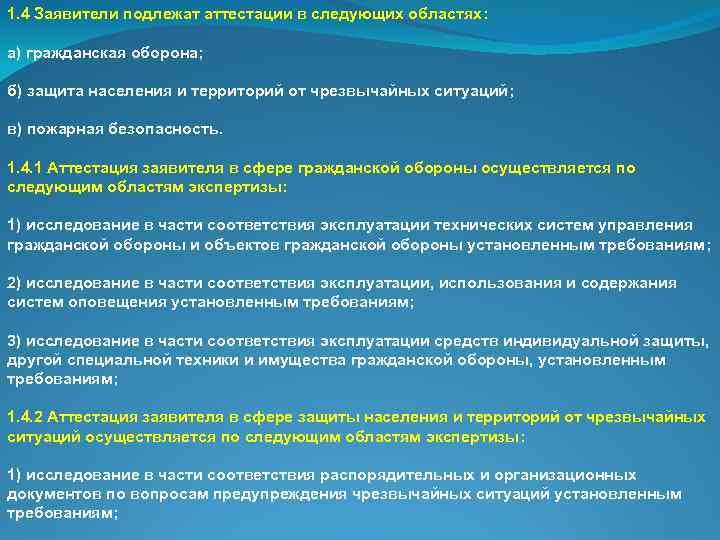 1.4 Заявители подлежат аттестации в следующих областях:

а) гражданская оборона;

б) защита населения и территорий от чрезвычайных ситуаций;

в) пожарная безопасность.

1.4.1 Аттестация заявителя в сфере гражданской обороны осуществляется по следующим областям экспертизы:

1) исследование в части соответствия эксплуатации технических систем управления гражданской обороны и объектов гражданской обороны установленным требованиям;

2) исследование в части соответствия эксплуатации, использования и содержания систем оповещения установленным требованиям;

3) исследование в части соответствия эксплуатации средств индивидуальной защиты, другой специальной техники и имущества гражданской обороны, установленным требованиям;

1.4.2 Аттестация заявителя в сфере защиты населения и территорий от чрезвычайных ситуаций осуществляется по следующим областям экспертизы:

1) исследование в части соответствия распорядительных и организационных документов по вопросам предупреждения чрезвычайных ситуаций установленным требованиям;